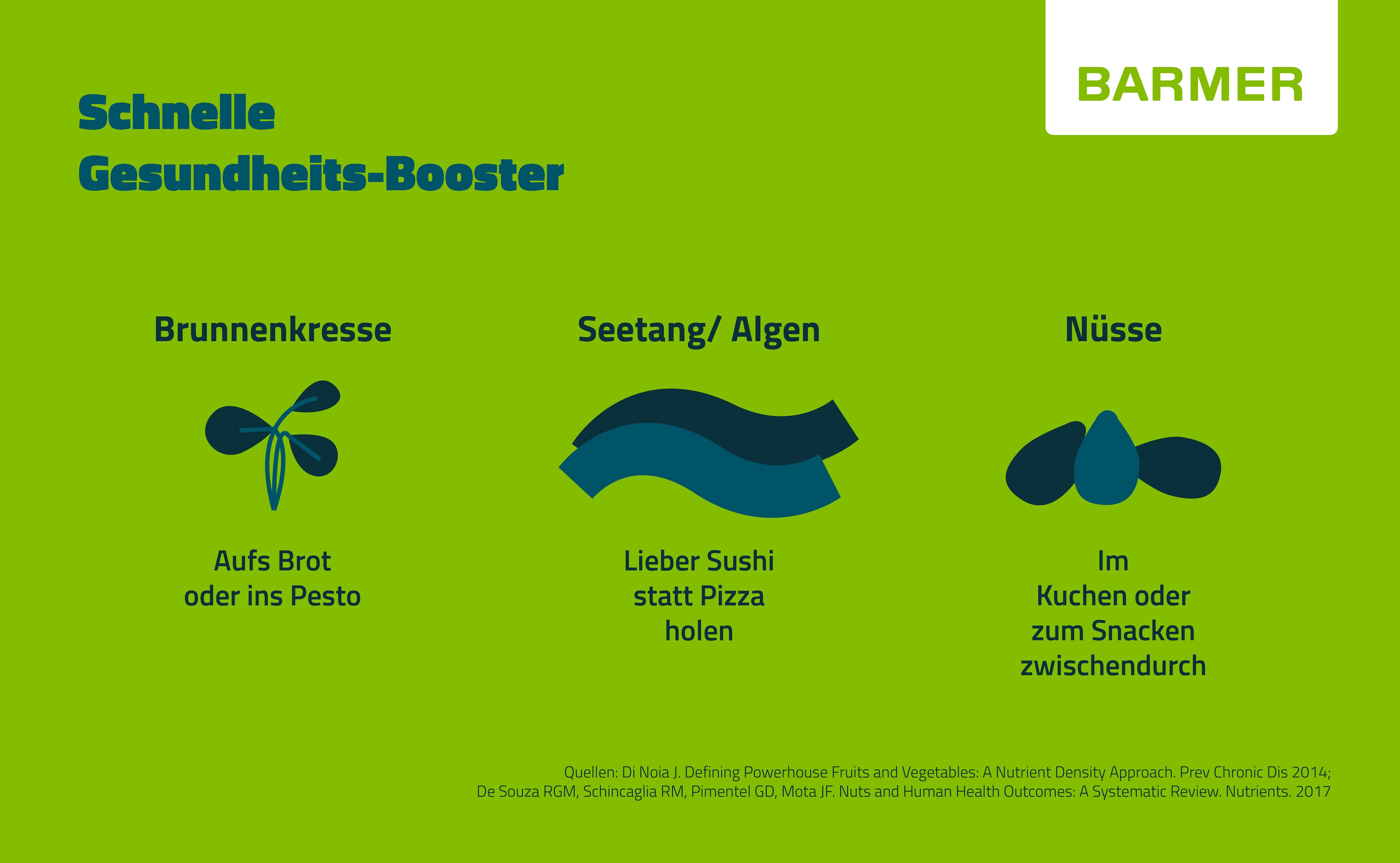 BARMER

Schnelle Gesundheits-Booster

Brunnenkresse

Aufs Brot oder ins Pesto

Seetang/ Algen

Lieber Sushi statt Pizza holen

Nüsse

Im Kuchen oder zum Snacken zwischendurch

Quellen: Di Noia J. Defining Powerhouse Fruits and Vegetables: A Nutrient Density Approach. Prev Chronic Dis 2014; De Souza RGM, Schincaglia RM, Pimentel GD, Mota JF. Nuts and Human Health Outcomes: A Systematic Review. Nutrients. 2017